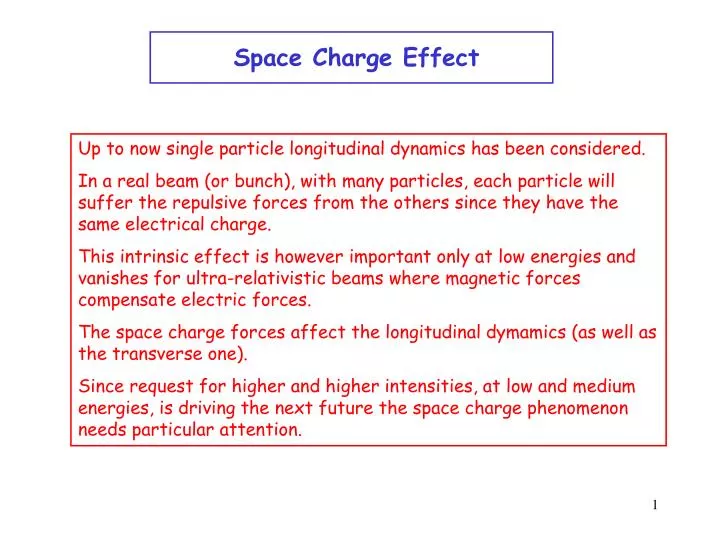 Space Charge Effect

Up to now single particle longitudinal dynamics has been considered.

In a real beam (or bunch), with many particles, each particle will suffer the repulsive forces from the others since they have the same electrical charge.

This intrinsic effect is however important only at low energies and vanishes for ultra-relativistic beams where magnetic forces compensate electric forces.

The space charge forces affect the longitudinal dymamics (as well as the transverse one).

Since request for higher and higher intensities, at low and medium energies, is driving the next future the space charge phenomenon needs particular attention.

1